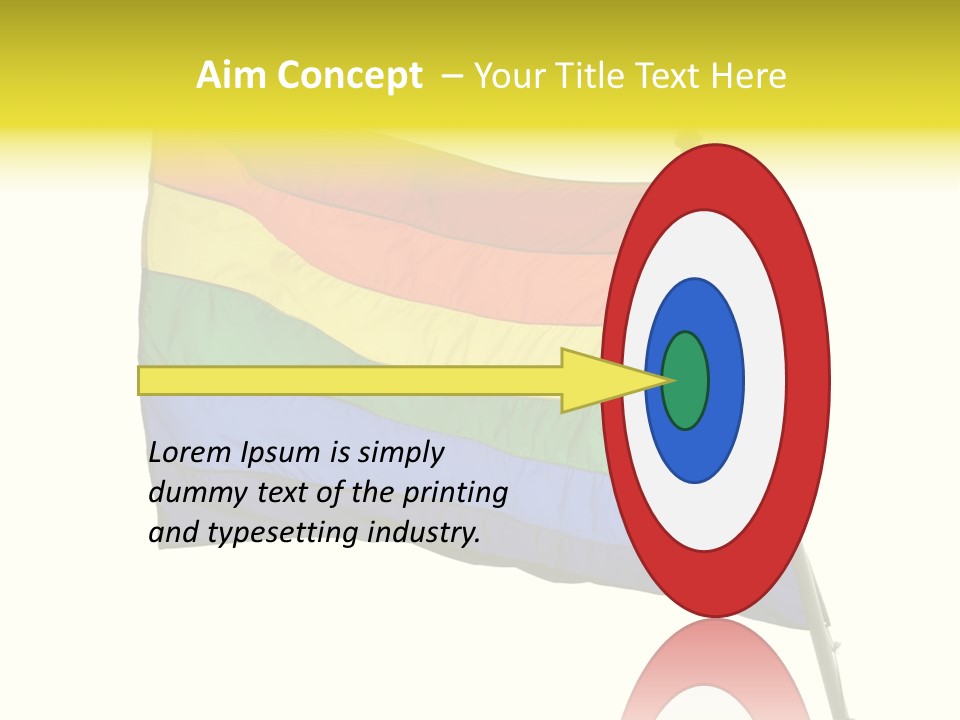 Aim Concept – Your Title Text Here

Lorem Ipsum is simply dummy text of the printing and typesetting industry.